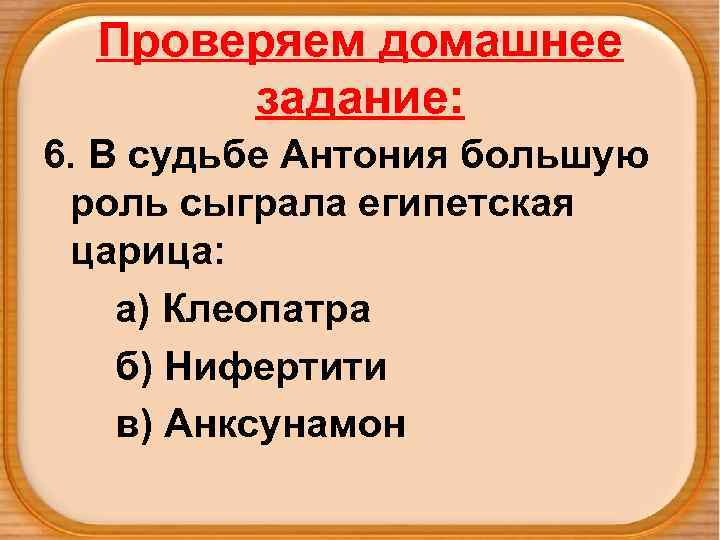 Проверяем домашнее задание:

6. В судьбе Антония большую роль сыграла египетская царица:

а) Клеопатра

б) Нифертити

в) Анксунамон